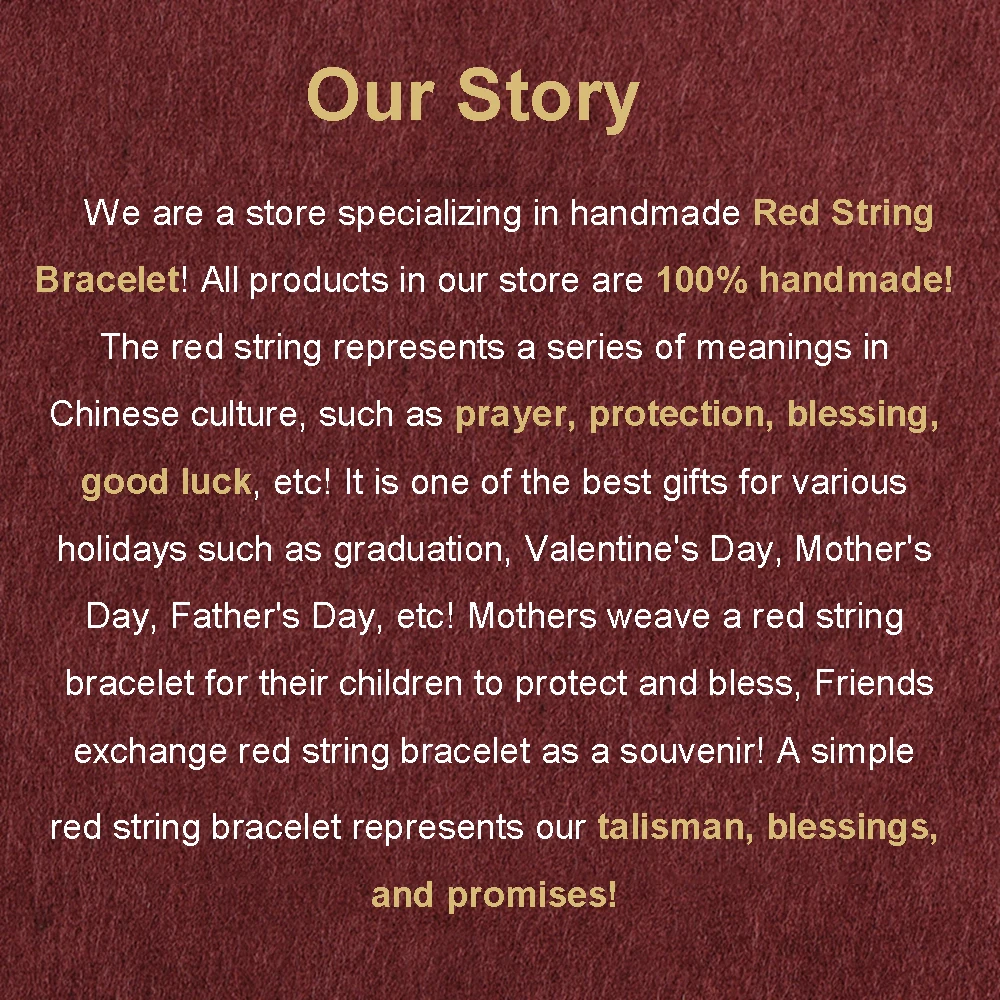 Our Story

We are a store specializing in handmade Red String Bracelet! All products in our store are 100% handmade! The red string represents a series of meanings in Chinese culture, such as prayer, protection, blessing, good luck, etc! It is one of the best gifts for various holidays such as graduation, Valentine's Day, Mother's Day, Father's Day, etc! Mothers weave a red string bracelet for their children to protect and bless, Friends exchange red string bracelet as a souvenir! A simple red string bracelet represents our talisman, blessings, and promises!